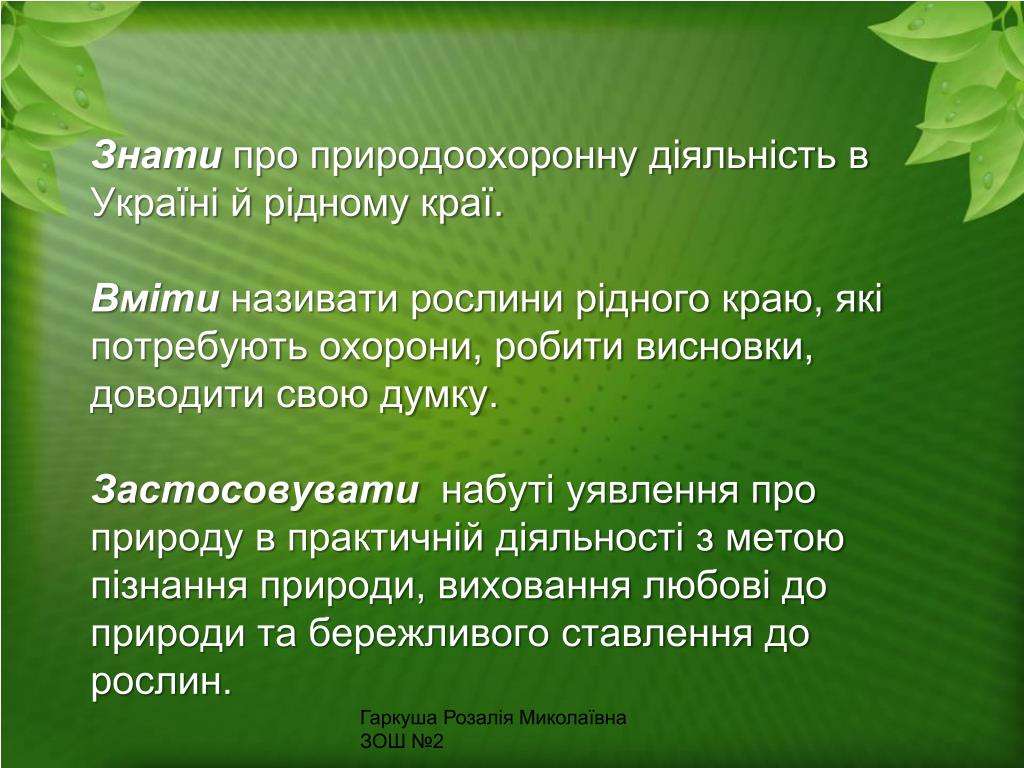 Знати про природоохоронну діяльність в Україні й рідному краї.

Вміти називати рослини рідного краю, які потребують охорони, робити висновки, доводити свою думку.

Застосовувати набуті уявлення про природу в практичній діяльності з метою пізнання природи, виховання любові до природи та бережливого ставлення до рослин.

Гаркуша Розалія Миколаївна
ЗОШ №2